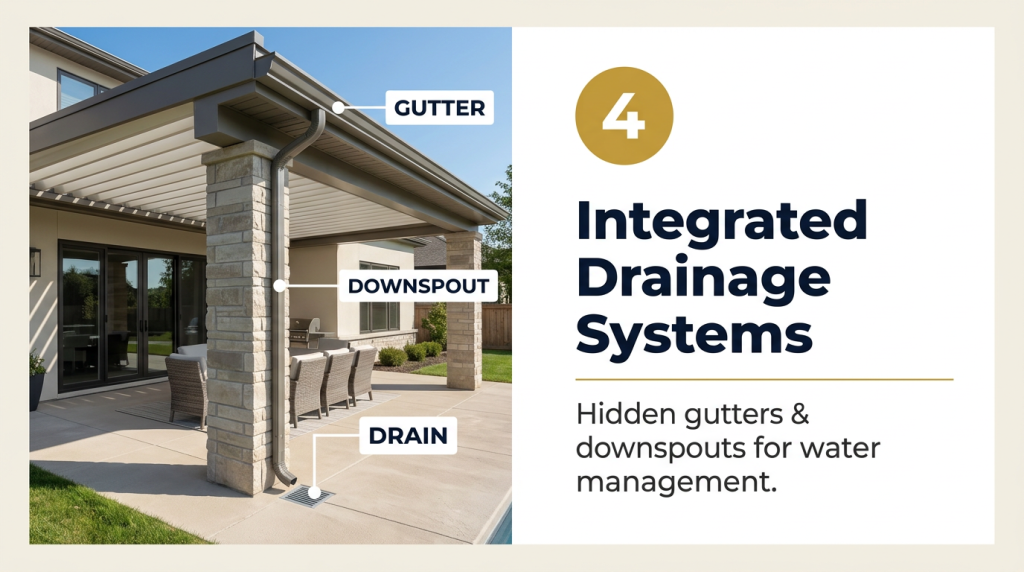 GUTTER

DOWNSPOUT

DRAIN

4

Integrated Drainage Systems

Hidden gutters & downspouts for water management.